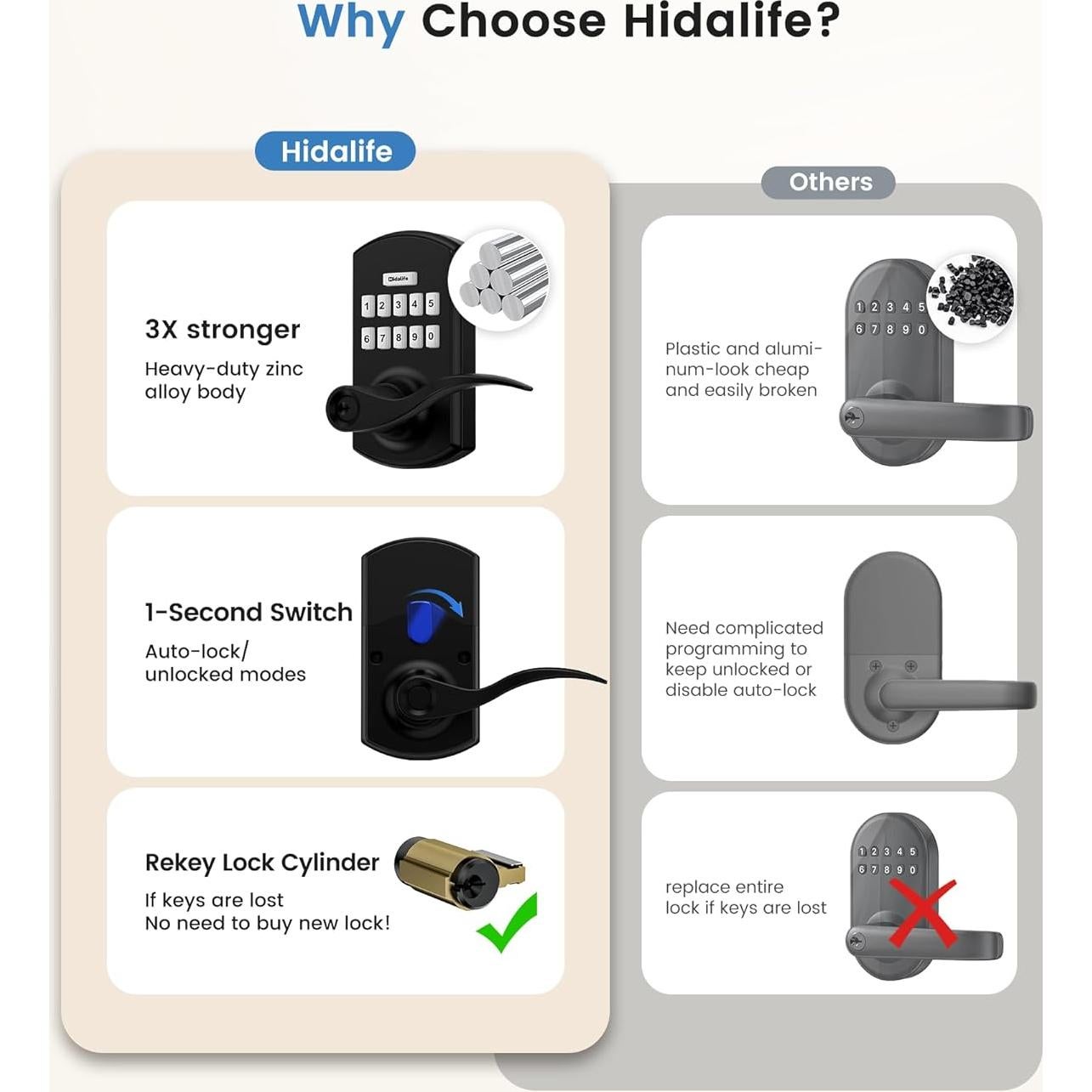 Why Choose Hidalife?

Hidalife

3X stronger

Heavy-duty zinc alloy body

Hidalife

1 2 3 4 5
6 7 8 9 0

1-Second Switch

Auto-lock/ unlocked modes

Rekey Lock Cylinder

If keys are lost
No need to buy new lock!

Others

Plastic and aluminum-look cheap and easily broken

1 2 3 4 5
6 7 8 9 0

Need complicated programming to keep unlocked or disable auto-lock

replace entire lock if keys are lost

1 2 3 4 5
6 7 8 9 0